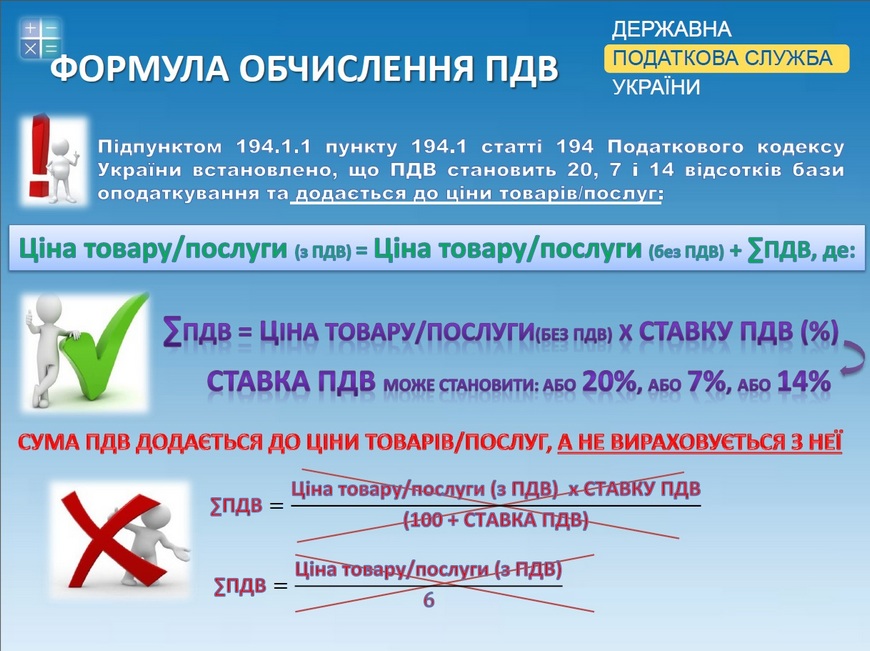 ФОРМУЛА ОБЧИСЛЕННЯ ПДВ

ДЕРЖАВНА
ПОДАТКОВА СЛУЖБА
УКРАЇНИ

Підпунктом 194.1.1 пункту 194.1 статті 194 Податкового кодексу України встановлено, що ПДВ становить 20, 7 і 14 відсотків бази оподаткування та додається до ціни товарів/послуг:

Ціна товару/послуги (з ПДВ) = Ціна товару/послуги (без ПДВ) + ∑ПДВ, де:

∑ПДВ = ЦІНА ТОВАРУ/ПОСЛУГИ(БЕЗ ПДВ) Х СТАВКУ ПДВ (%)

СТАВКА ПДВ МОЖЕ СТАНОВИТИ: АБО 20%, АБО 7%, АБО 14%

СУМА ПДВ ДОДАЄТЬСЯ ДО ЦІНИ ТОВАРІВ/ПОСЛУГ, А НЕ ВИРАХОВУЄТЬСЯ З НЕЇ

$∑ПДВ = \frac{\text{Ціна товару/послуги (з ПДВ) х СТАВКУ ПДВ}}{\text{(100 + СТАВКА ПДВ)}}$

$∑ПДВ = \frac{\text{Ціна товару/послуги (з ПДВ)}}{6}$